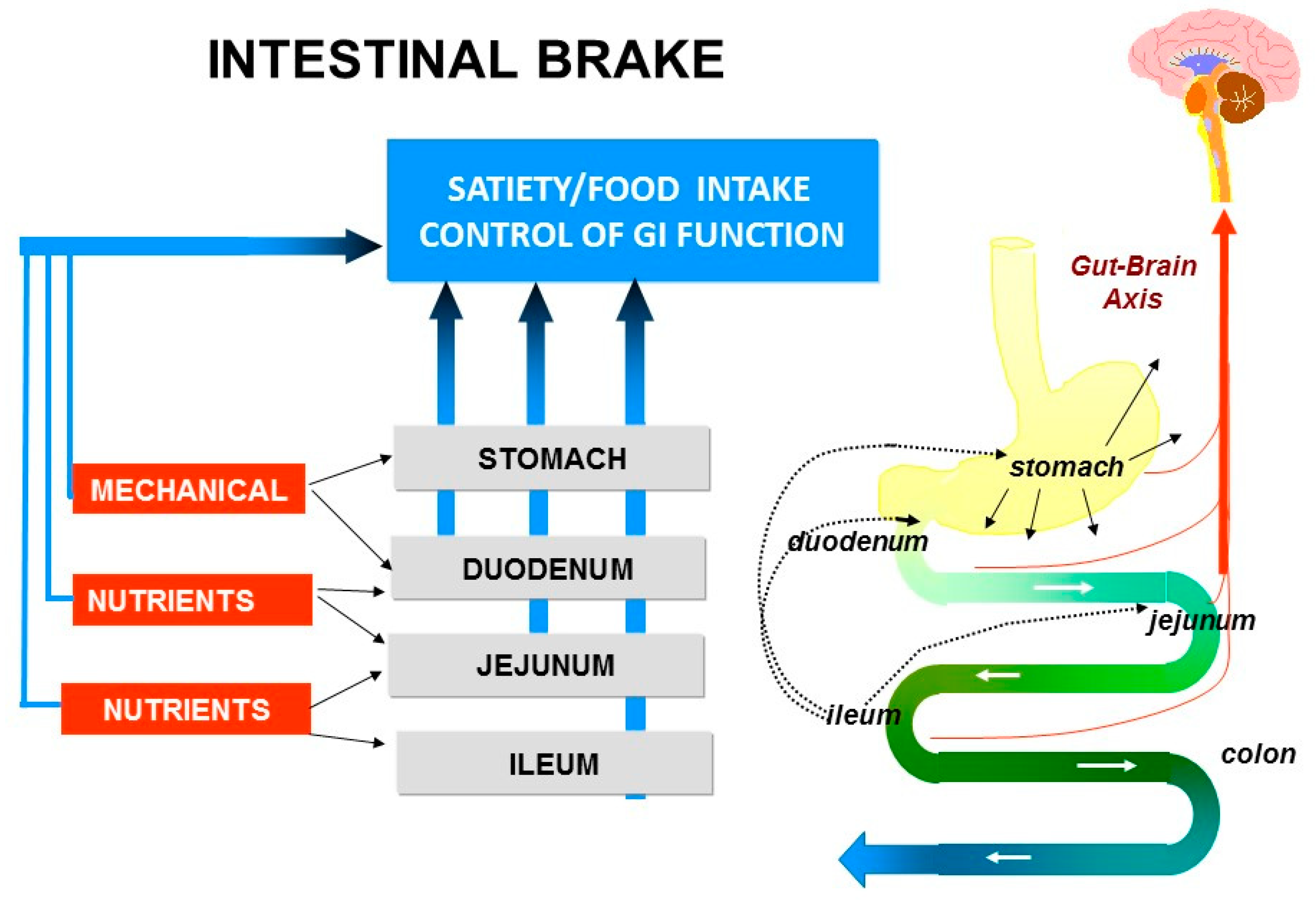 INTESTINAL BRAKE

SATIETY/FOOD INTAKE
CONTROL OF GI FUNCTION

MECHANICAL

NUTRIENTS

NUTRIENTS

STOMACH

DUODENUM

JEJUNUM

ILEUM

Gut-Brain Axis

stomach

duodenum

jejunum

ileum

colon